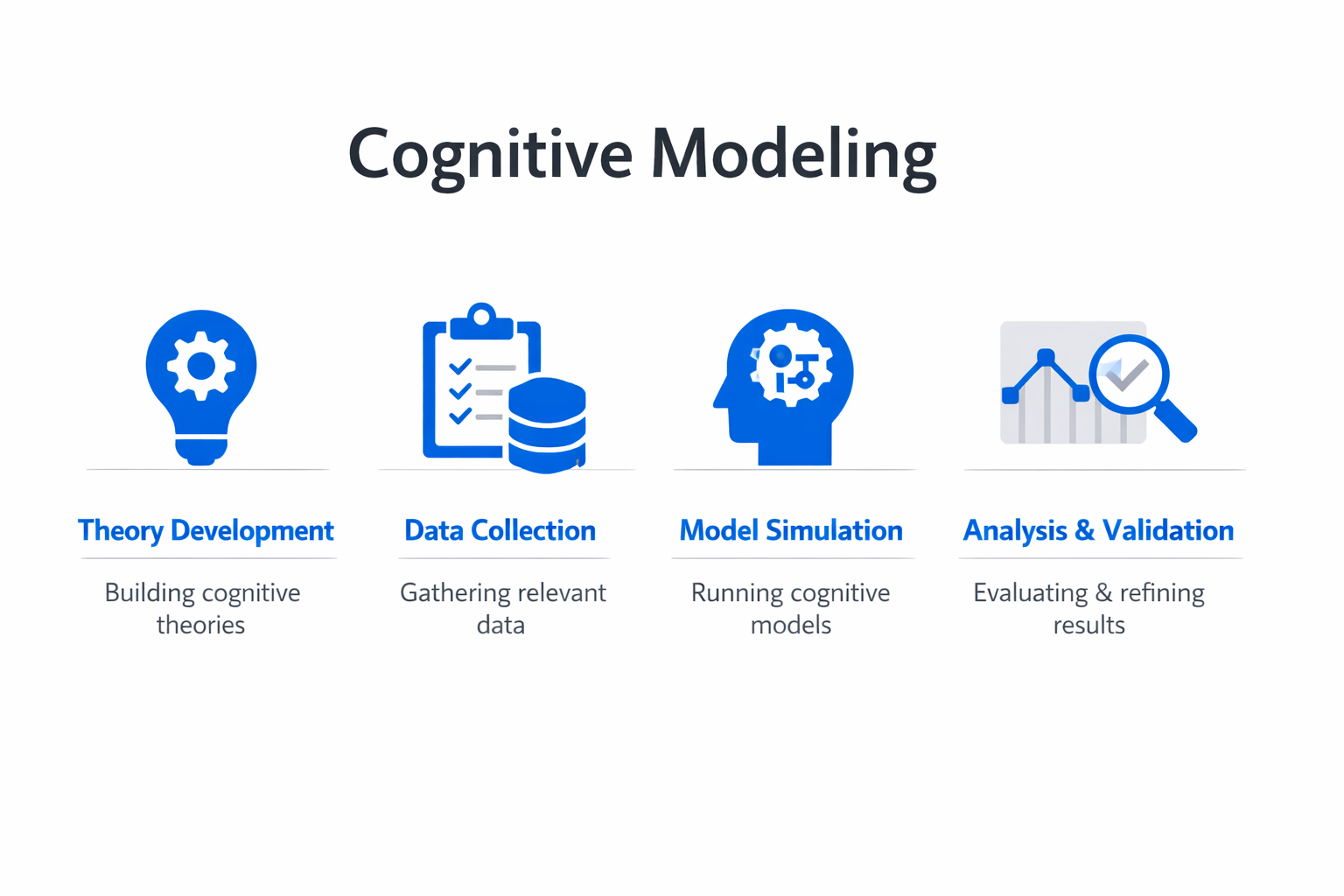 Cognitive Modeling

Theory Development

Building cognitive theories

Data Collection

Gathering relevant data

Model Simulation

Running cognitive models

Analysis & Validation

Evaluating & refining results